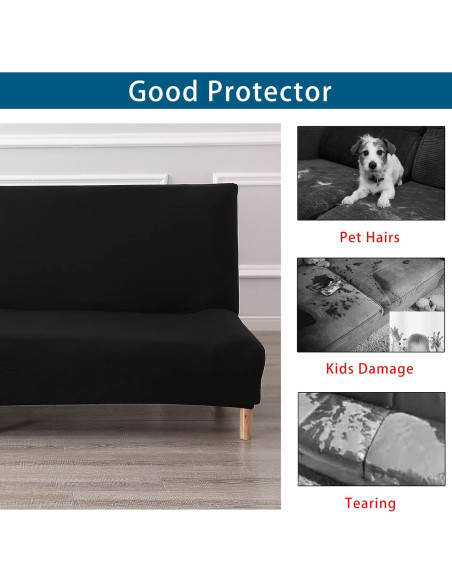 Good Protector

Pet Hairs

Kids Damage

Tearing